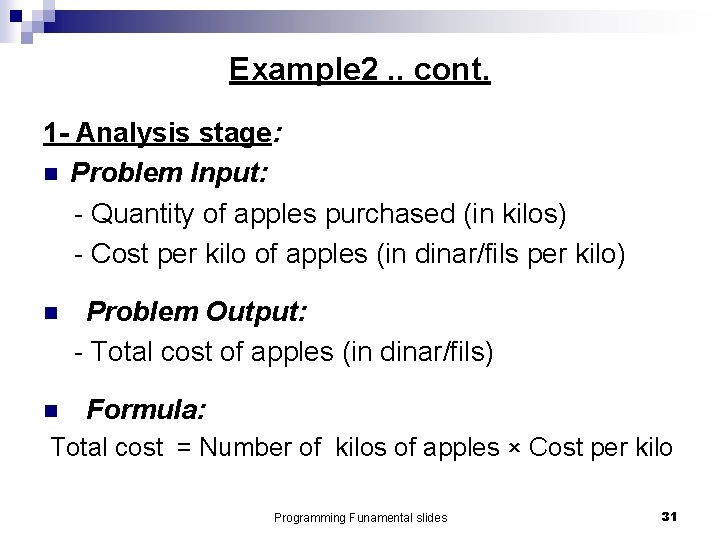 Example2 .. cont.

1- Analysis stage:

Problem Input:
- Quantity of apples purchased (in kilos)
- Cost per kilo of apples (in dinar/fils per kilo)

Problem Output:
- Total cost of apples (in dinar/fils)

Formula:
Total cost = Number of kilos of apples × Cost per kilo

Programming Funamental slides

31